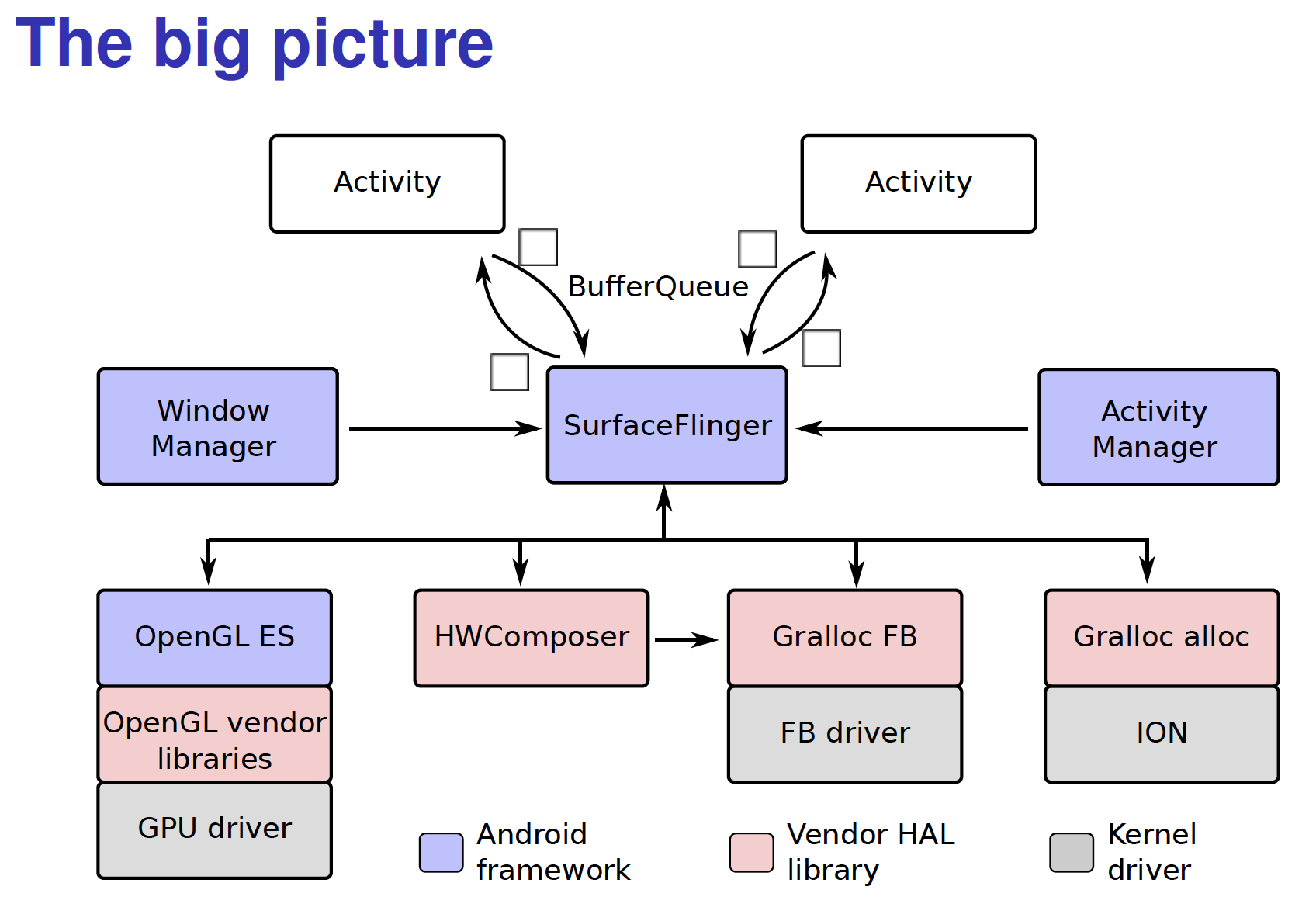 The big picture

Activity

Activity

BufferQueue

Window Manager

SurfaceFlinger

Activity Manager

OpenGL ES

OpenGL vendor libraries

GPU driver

HWComposer

Gralloc FB

FB driver

Gralloc alloc

ION

Android framework

Vendor HAL library

Kernel driver